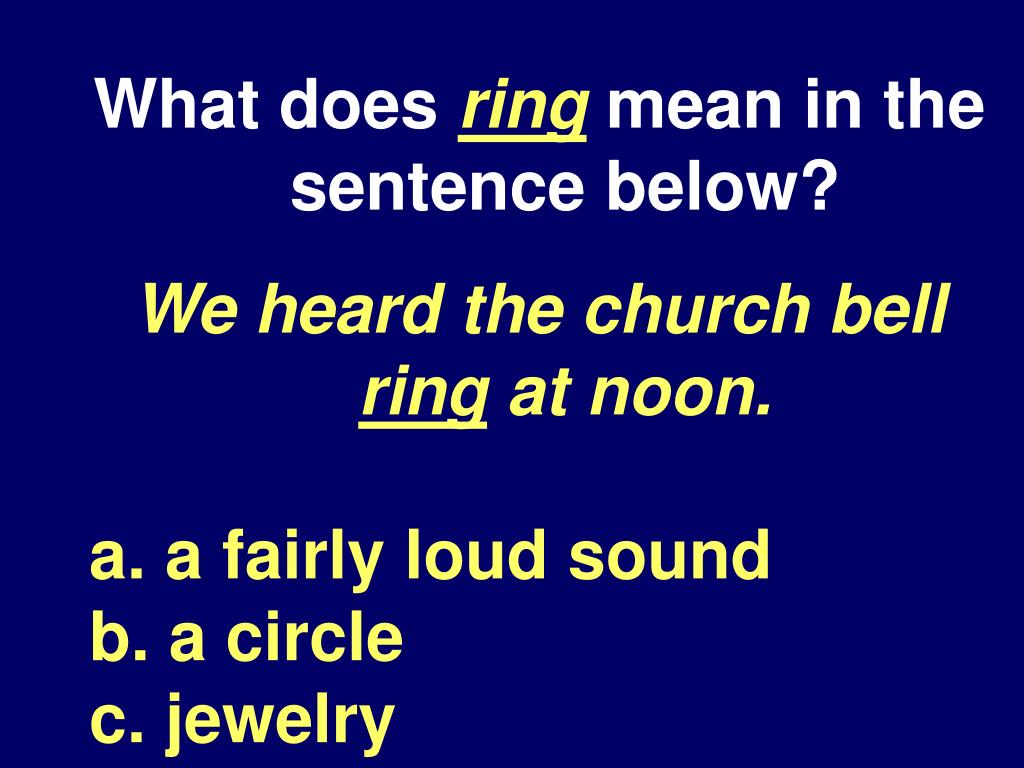 What does ring mean in the sentence below?

We heard the church bell ring at noon.

a. a fairly loud sound
b. a circle
c. jewelry